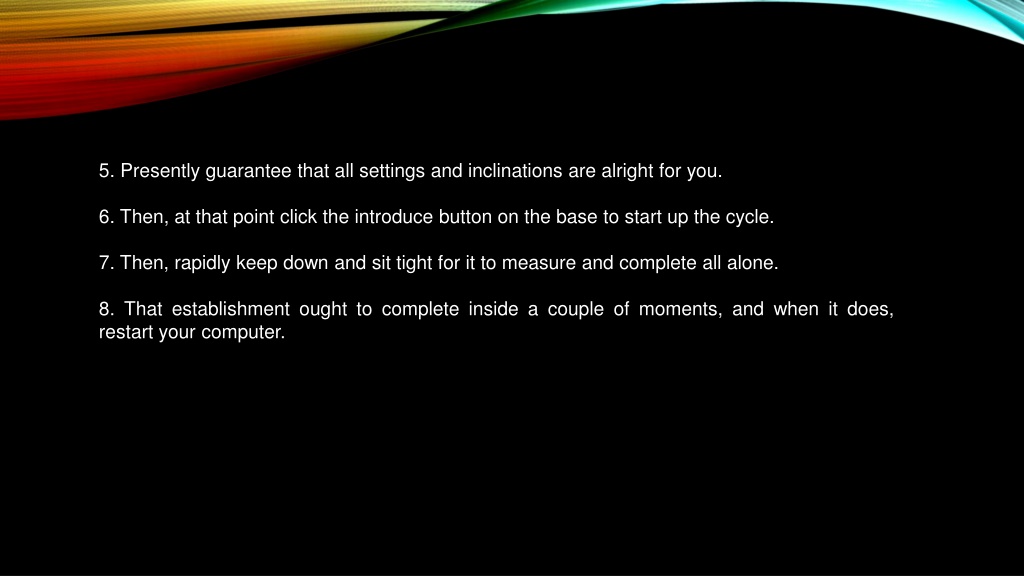 5. Presently guarantee that all settings and inclinations are alright for you.

6. Then, at that point click the introduce button on the base to start up the cycle.

7. Then, rapidly keep down and sit tight for it to measure and complete all alone.

8. That establishment ought to complete inside a couple of moments, and when it does, restart your computer.